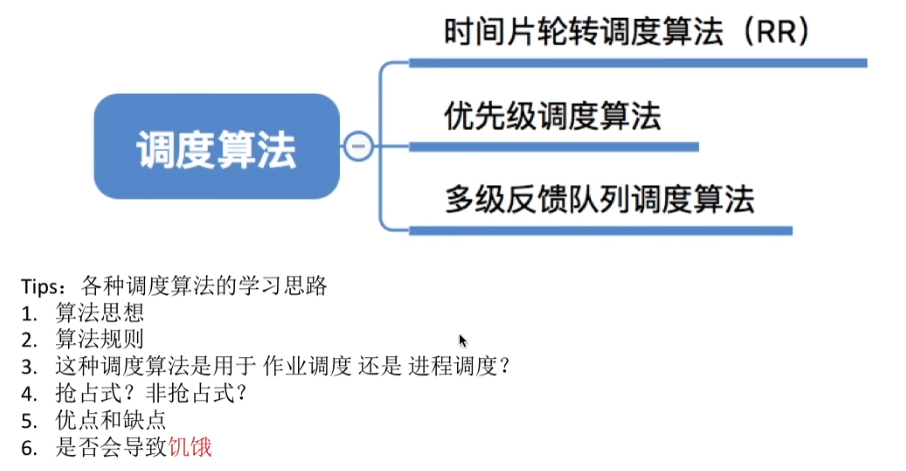 调度算法

时间片轮转调度算法（RR）

优先级调度算法

多级反馈队列调度算法

Tips：各种调度算法的学习思路
1. 算法思想
2. 算法规则
3. 这种调度算法是用于 作业调度 还是 进程调度？
4. 抢占式？非抢占式？
5. 优点和缺点
6. 是否会导致饥饿